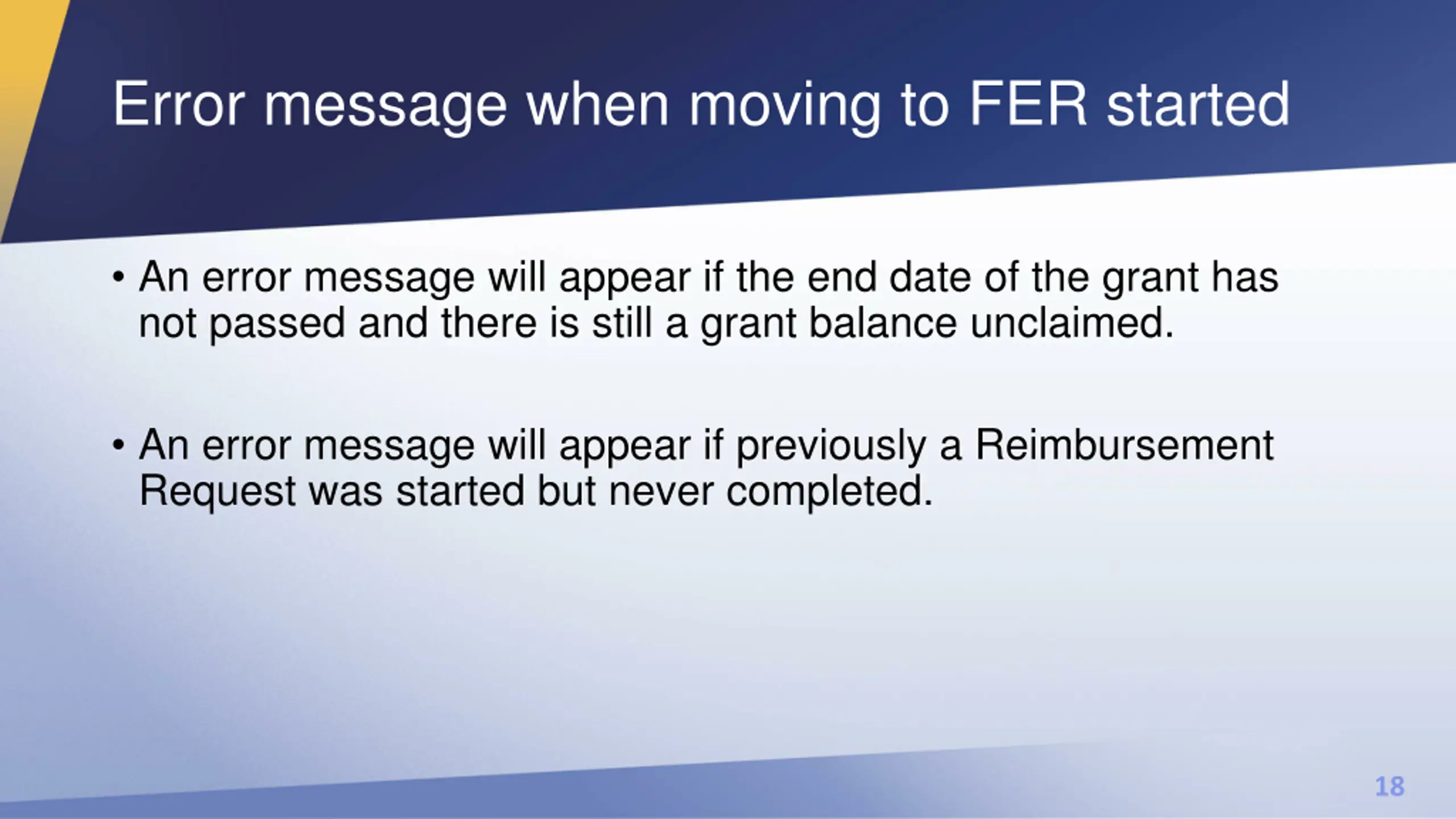 Error message when moving to FER started

• An error message will appear if the end date of the grant has not passed and there is still a grant balance unclaimed.

• An error message will appear if previously a Reimbursement Request was started but never completed.

18